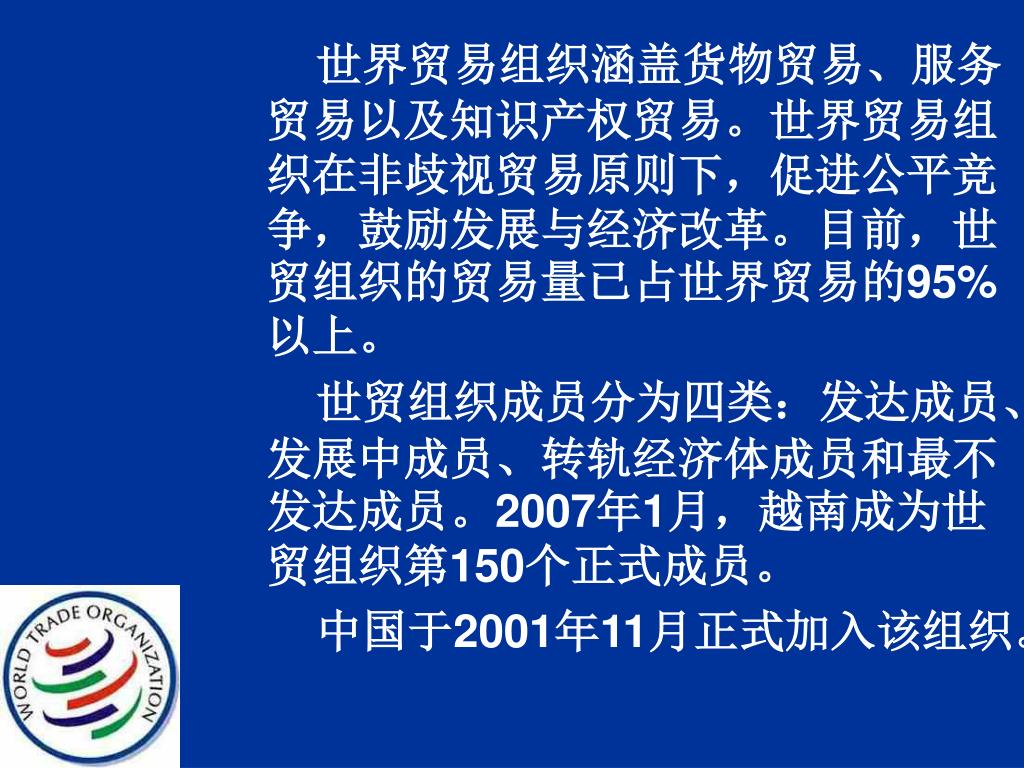 世界贸易组织涵盖货物贸易、服务贸易以及知识产权贸易。世界贸易组织在非歧视贸易原则下，促进公平竞争，鼓励发展与经济改革。目前，世贸组织的贸易量已占世界贸易的95%以上。

世贸组织成员分为四类：发达成员、发展中成员、转轨经济体成员和最不发达成员。2007年1月，越南成为世贸组织第150个正式成员。

中国于2001年11月正式加入该组织。

WORLD TRADE ORGANIZATION